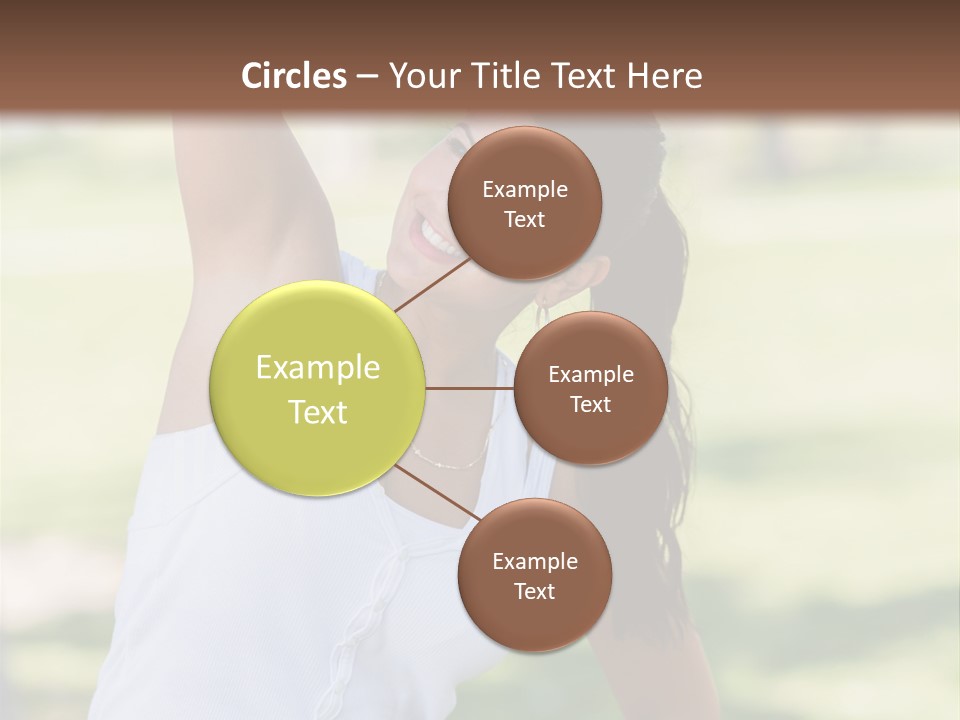 Circles – Your Title Text Here

Example Text

Example Text

Example Text

Example Text